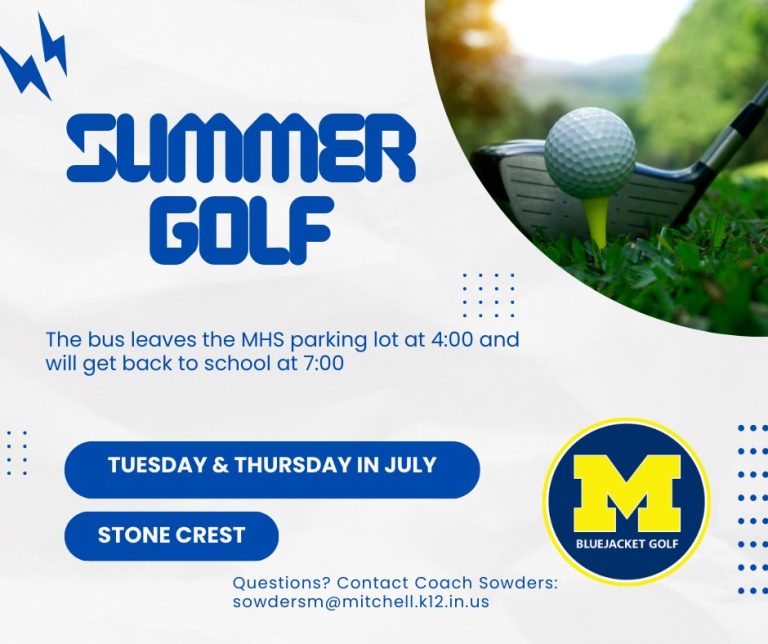 SUMMER GOLF

The bus leaves the MHS parking lot at 4:00 and will get back to school at 7:00

TUESDAY & THURSDAY IN JULY

STONE CREST

M
BLUEJACKET GOLF

Questions? Contact Coach Sowders: sowdersm@mitchell.k12.in.us